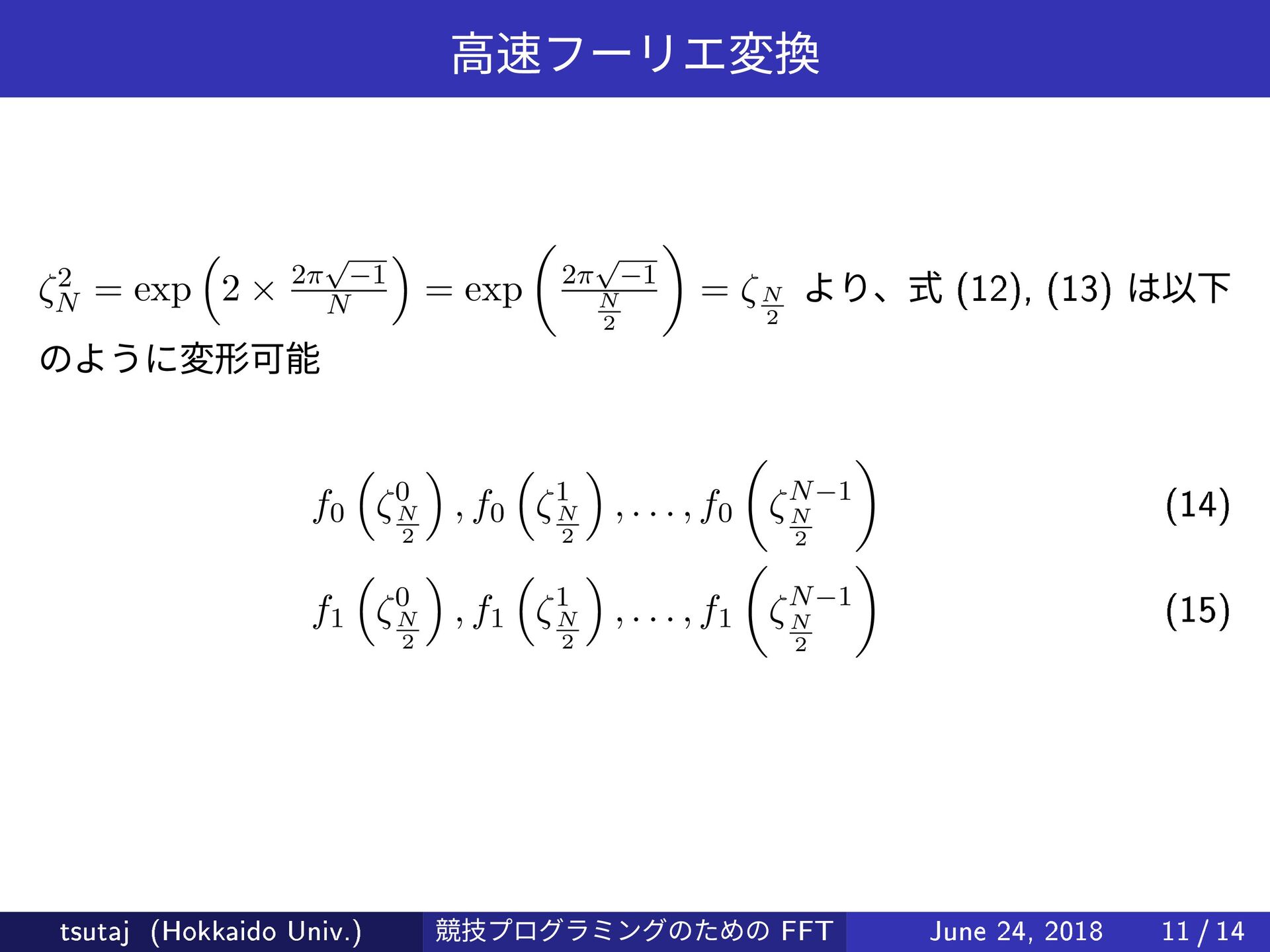 高速フーリエ変換

$\zeta_N^2 = \exp\left(2 \times \frac{2\pi\sqrt{-1}}{N}\right) = \exp\left(\frac{2\pi\sqrt{-1}}{\frac{N}{2}}\right) = \zeta_{\frac{N}{2}}$ より、式 (12), (13) は以下のように変形可能

$f_0\left(\zeta_{\frac{N}{2}}^0\right), f_0\left(\zeta_{\frac{N}{2}}^1\right), \ldots, f_0\left(\zeta_{\frac{N}{2}}^{N-1}\right)$ (14)

$f_1\left(\zeta_{\frac{N}{2}}^0\right), f_1\left(\zeta_{\frac{N}{2}}^1\right), \ldots, f_1\left(\zeta_{\frac{N}{2}}^{N-1}\right)$ (15)

tsutaj (Hokkaido Univ.) 競技プログラミングのための FFT June 24, 2018 11 / 14